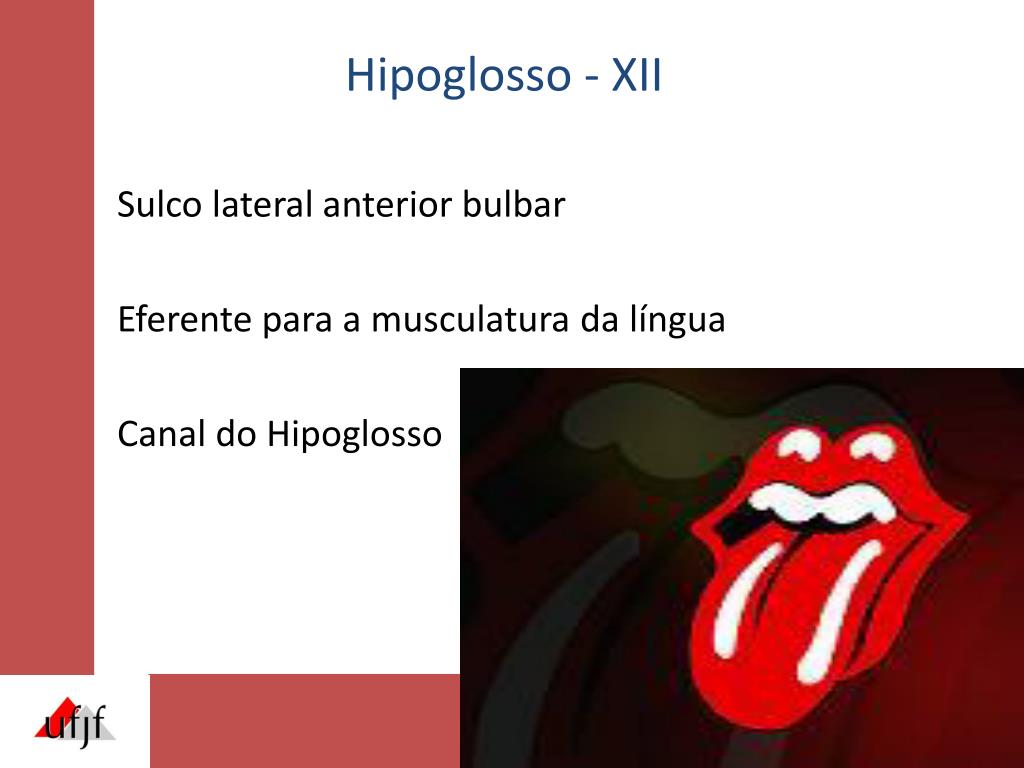 Hipoglosso - XII

Sulco lateral anterior bulbar

Eferente para a musculatura da língua

Canal do Hipoglosso

ufjf